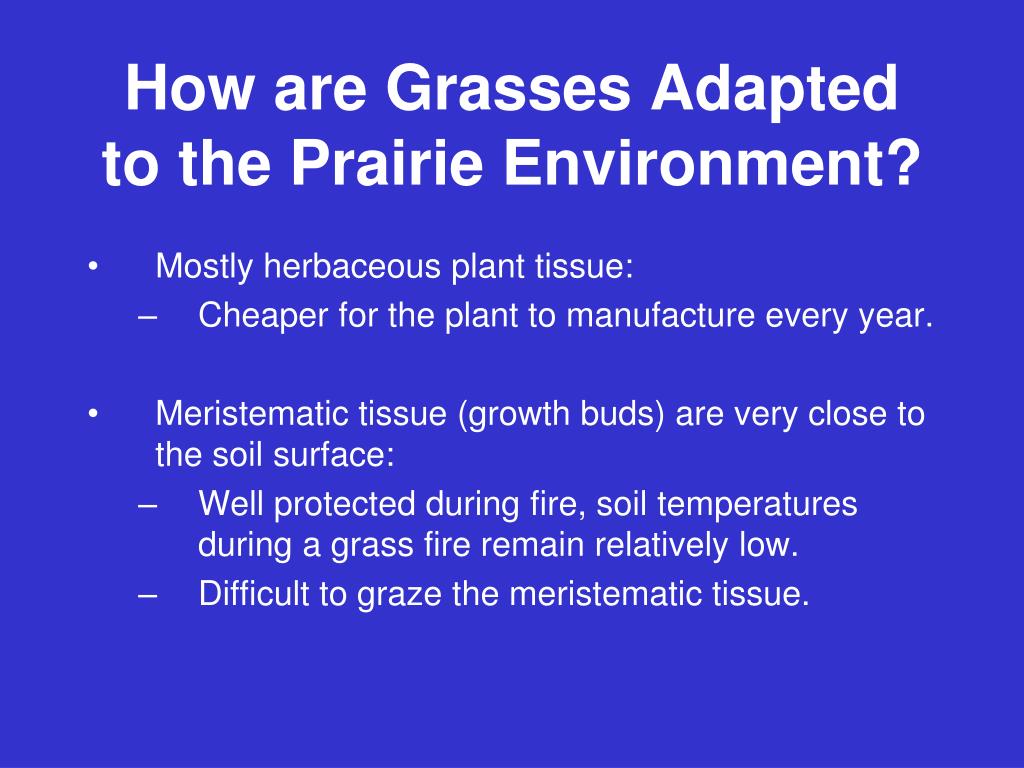 How are Grasses Adapted to the Prairie Environment?

• Mostly herbaceous plant tissue:
– Cheaper for the plant to manufacture every year.

• Meristematic tissue (growth buds) are very close to the soil surface:
– Well protected during fire, soil temperatures during a grass fire remain relatively low.
– Difficult to graze the meristematic tissue.